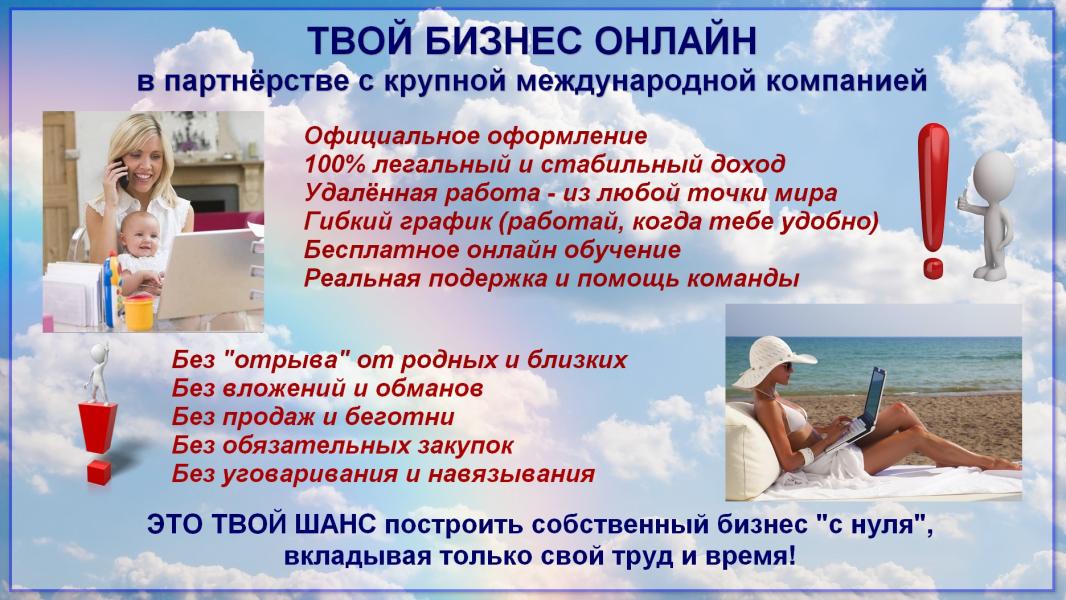 ТВОЙ БИЗНЕС ОНЛАЙН
в партнёрстве с крупной международной компанией

Официальное оформление
100% легальный и стабильный доход
Удалённая работа - из любой точки мира
Гибкий график (работай, когда тебе удобно)
Бесплатное онлайн обучение
Реальная подержка и помощь команды

Без "отрыва" от родных и близких
Без вложений и обманов
Без продаж и беготни
Без обязательных закупок
Без уговаривания и навязывания

ЭТО ТВОЙ ШАНС построить собственный бизнес "с нуля", вкладывая только свой труд и время!